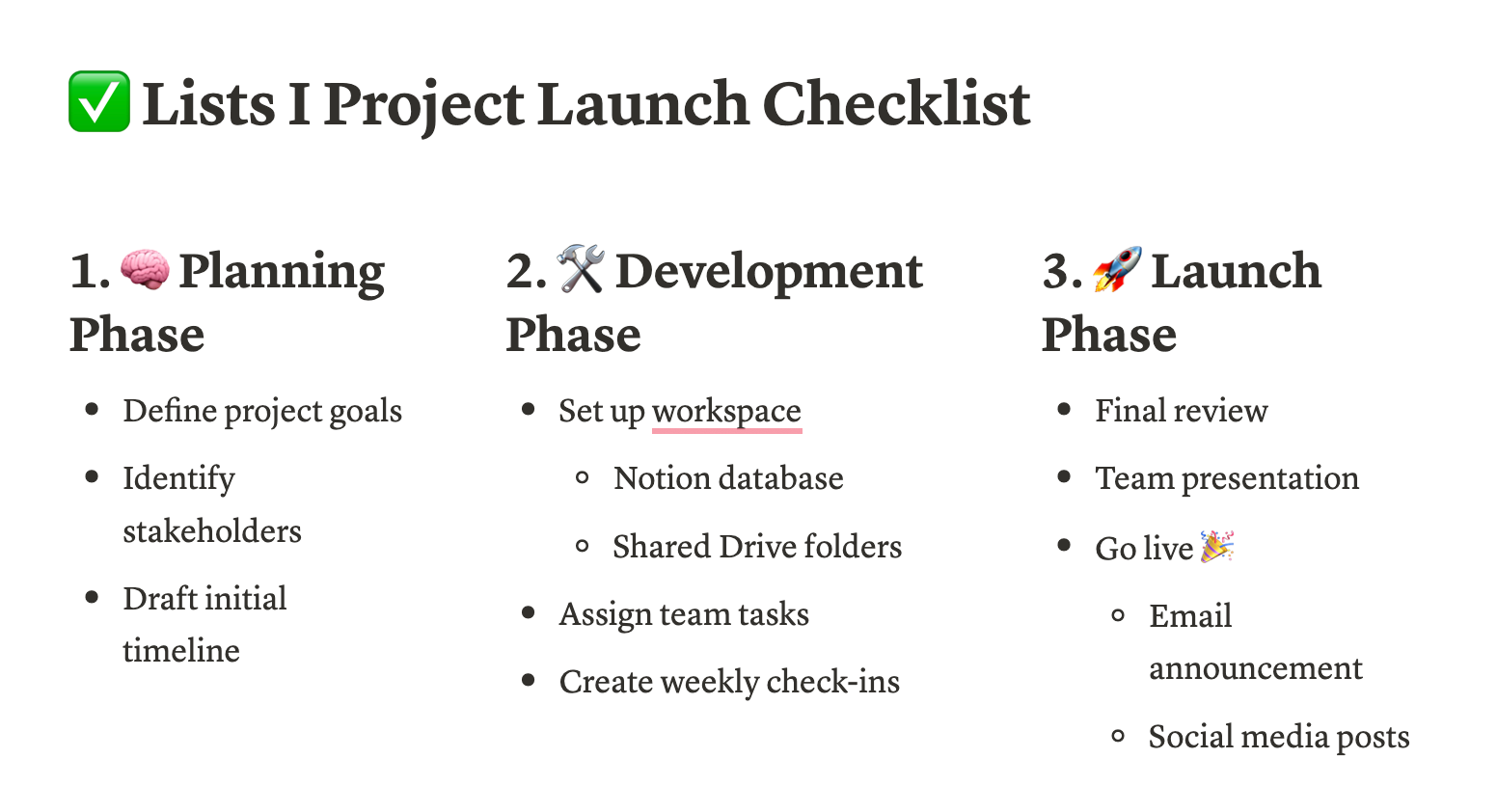 ✅ Lists I Project Launch Checklist

1. 🧠 Planning Phase

- Define project goals
- Identify stakeholders
- Draft initial timeline

2. 🛠️ Development Phase

- Set up workspace
  - Notion database
  - Shared Drive folders
- Assign team tasks
- Create weekly check-ins

3. 🚀 Launch Phase

- Final review
- Team presentation
- Go live 🎉
  - Email announcement
  - Social media posts